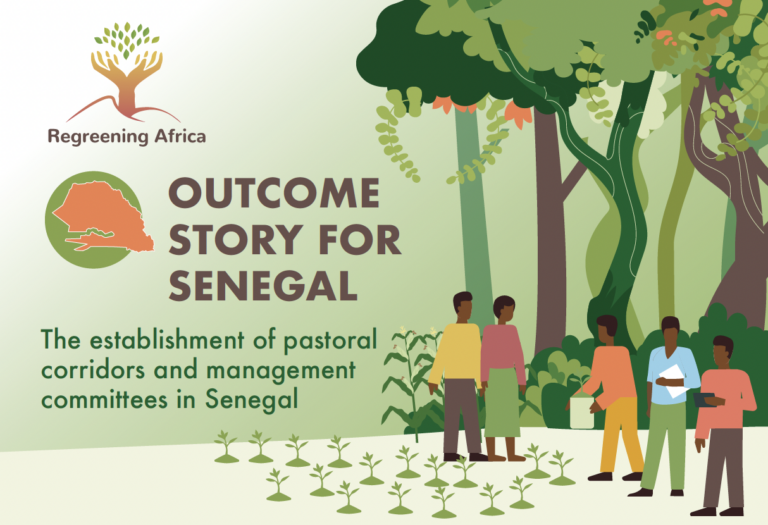 Regreening Africa

OUTCOME STORY FOR SENEGAL

The establishment of pastoral corridors and management committees in Senegal